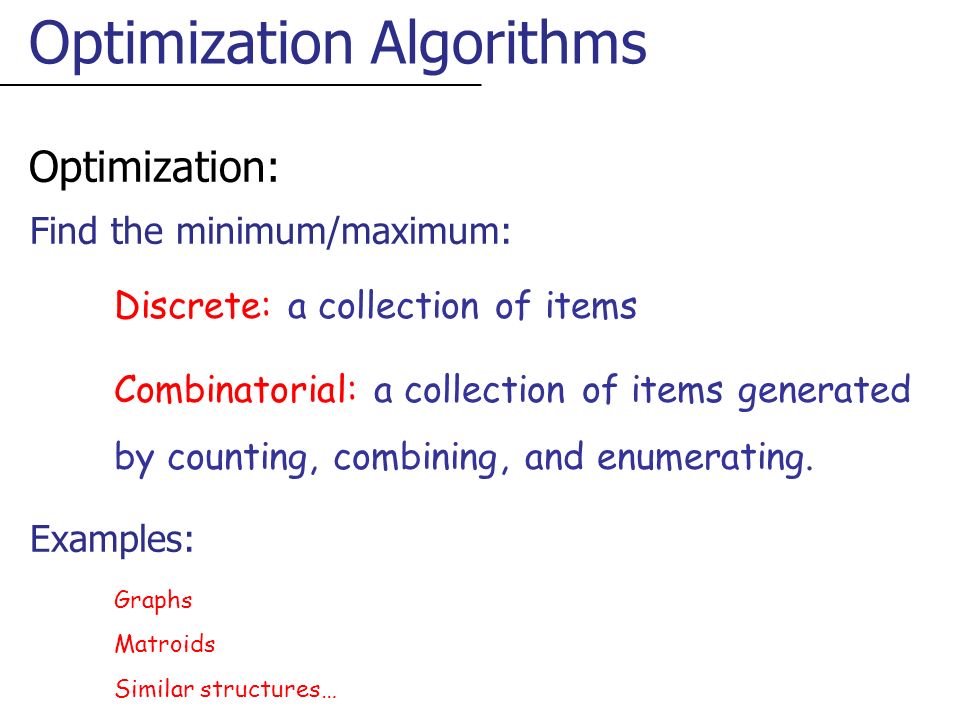 Optimization Algorithms

Optimization:

Find the minimum/maximum:

Discrete: a collection of items

Combinatorial: a collection of items generated by counting, combining, and enumerating.

Examples:

Graphs

Matroids

Similar structures…